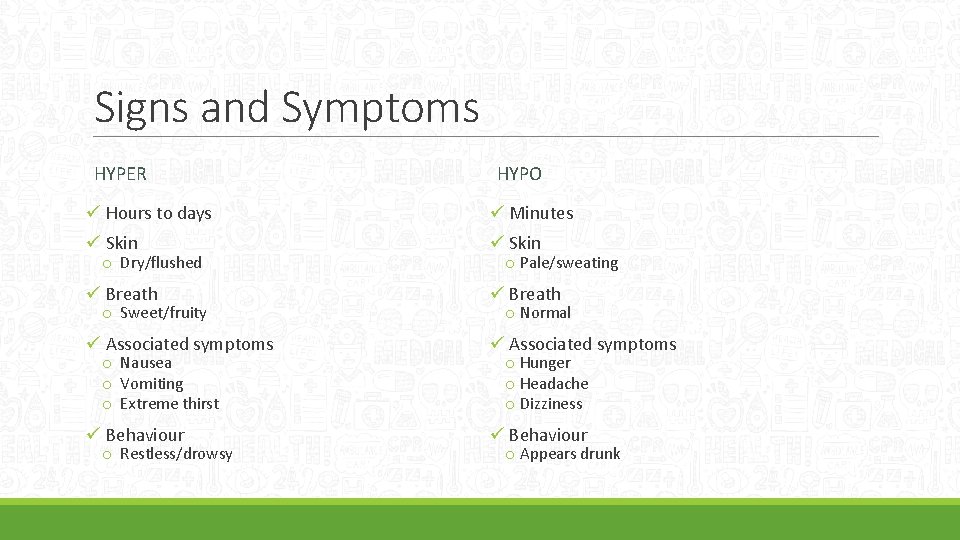 Signs and Symptoms

HYPER

✓ Hours to days
✓ Skin
o Dry/flushed
✓ Breath
o Sweet/fruity
✓ Associated symptoms
o Nausea
o Vomiting
o Extreme thirst
✓ Behaviour
o Restless/drowsy

HYPO

✓ Minutes
✓ Skin
o Pale/sweating
✓ Breath
o Normal
✓ Associated symptoms
o Hunger
o Headache
o Dizziness
✓ Behaviour
o Appears drunk